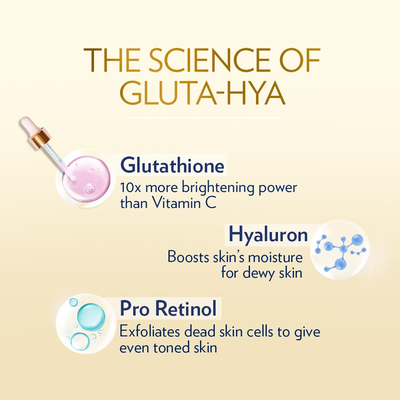 THE SCIENCE OF GLUTA-HYA

Glutathione
10x more brightening power than Vitamin C

Hyaluron
Boosts skin's moisture for dewy skin

Pro Retinol
Exfoliates dead skin cells to give even toned skin